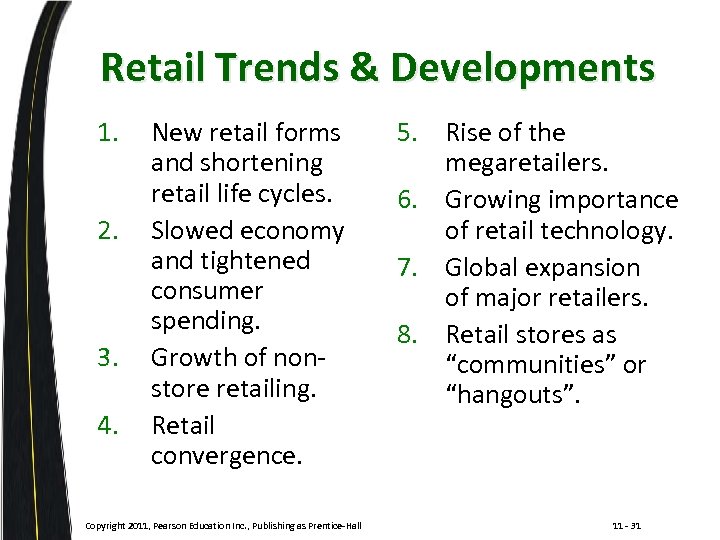 Retail Trends & Developments

1. New retail forms and shortening retail life cycles.
2. Slowed economy and tightened consumer spending.
3. Growth of non-store retailing.
4. Retail convergence.

5. Rise of the megaretailers.
6. Growing importance of retail technology.
7. Global expansion of major retailers.
8. Retail stores as “communities” or “hangouts”.

Copyright 2011, Pearson Education Inc., Publishing as Prentice-Hall

11 - 31